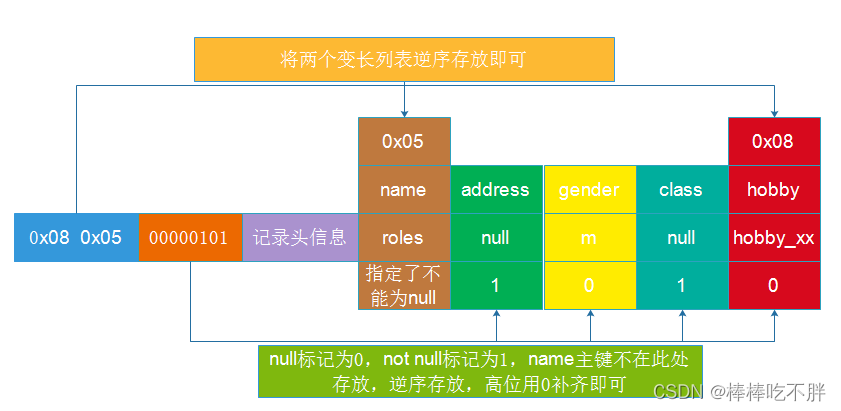 将两个变长列表逆序存放即可

0x05

0x08

name

address

gender

class

hobby

0x08 0x05

00000101

记录头信息

roles

null

m

null

hobby_xx

指定了不能为null

1

0

1

0

null标记为0，not null标记为1，name主键不在此处存放，逆序存放，高位用0补齐即可

CSDN @棒棒吃不胖